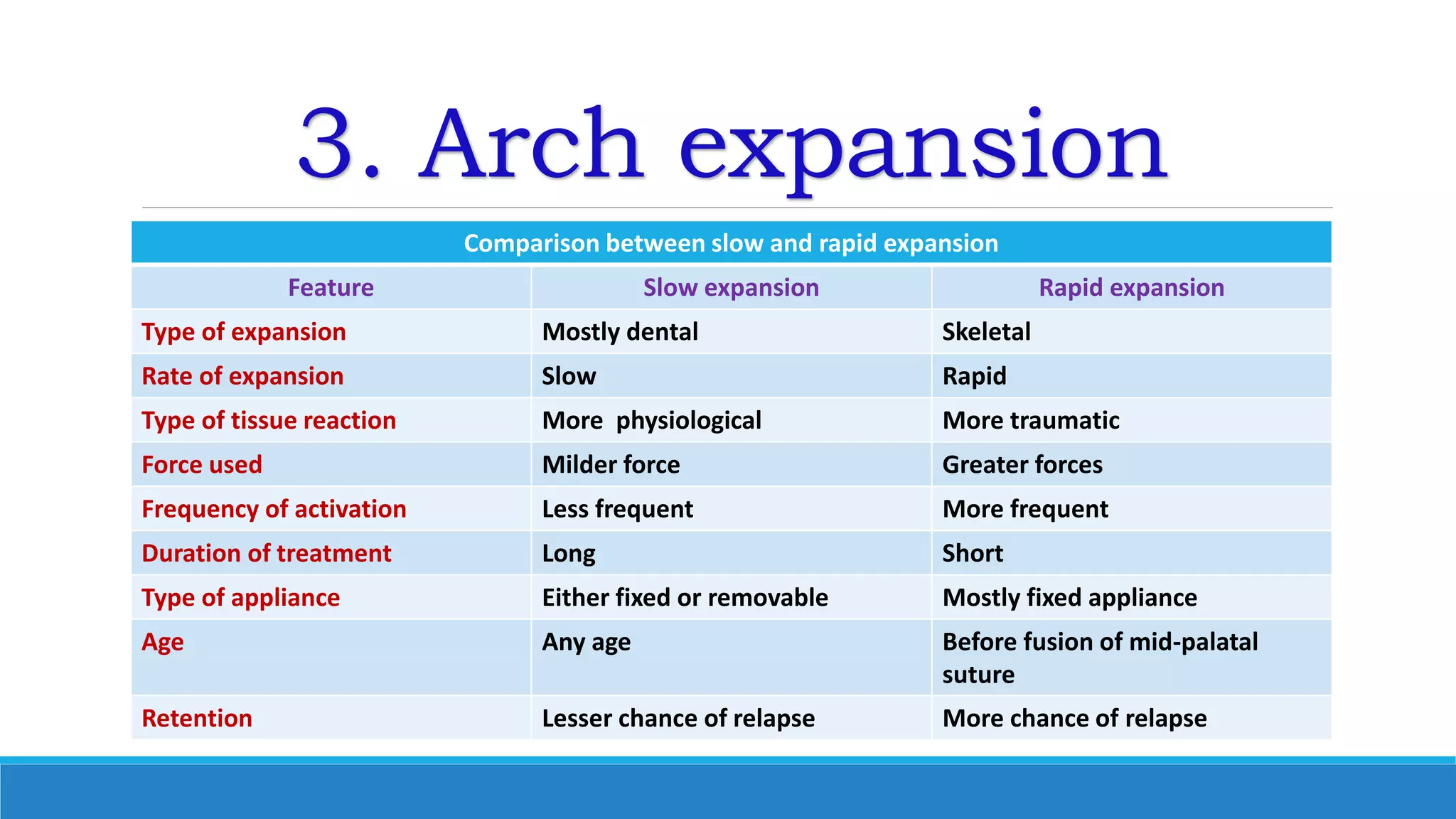 3. Arch expansion

Comparison between slow and rapid expansion

| Feature | Slow expansion | Rapid expansion |
|---|---|---|
| Type of expansion | Mostly dental | Skeletal |
| Rate of expansion | Slow | Rapid |
| Type of tissue reaction | More  physiological | More traumatic |
| Force used | Milder force | Greater forces |
| Frequency of activation | Less frequent | More frequent |
| Duration of treatment | Long | Short |
| Type of appliance | Either fixed or removable | Mostly fixed appliance |
| Age | Any age | Before fusion of mid-palatal suture |
| Retention | Lesser chance of relapse | More chance of relapse |